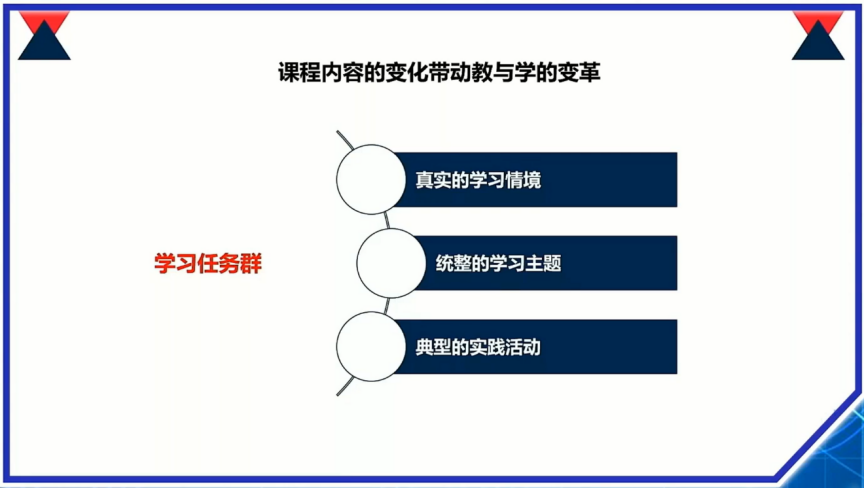 课程内容的变化带动教与学的变革

学习任务群

真实的学习情境

统整的学习主题

典型的实践活动